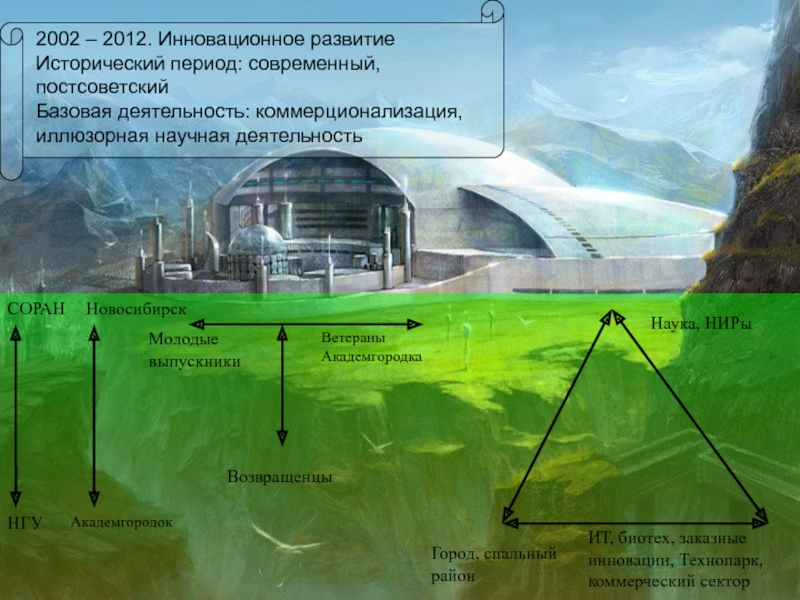 2002 – 2012. Инновационное развитие
Исторический период: современный, постсоветский
Базовая деятельность: коммерционализация, иллюзорная научная деятельность

СОРАН

Новосибирск

Молодые выпускники

Ветераны Академгородка

Наука, НИРы

Возвращенцы

НГУ

Академгородок

Город, спальный район

ИТ, биотех, заказные инновации, Технопарк, коммерческий сектор